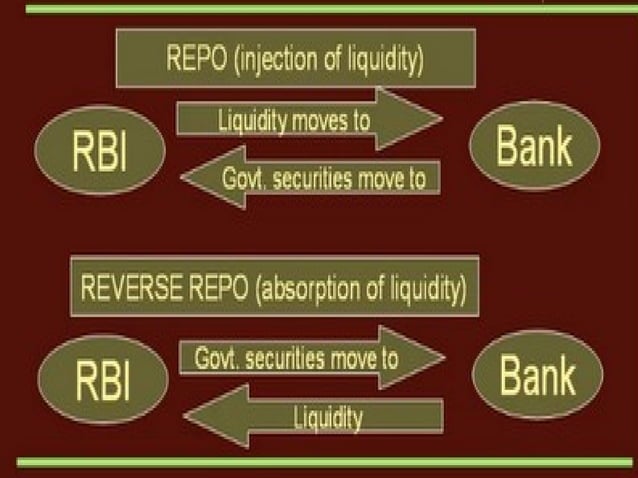 REPO (injection of liquidity)

RBI

Liquidity moves to

Govt. securities move to

Bank

REVERSE REPO (absorption of liquidity)

RBI

Govt. securities move to

Liquidity

Bank